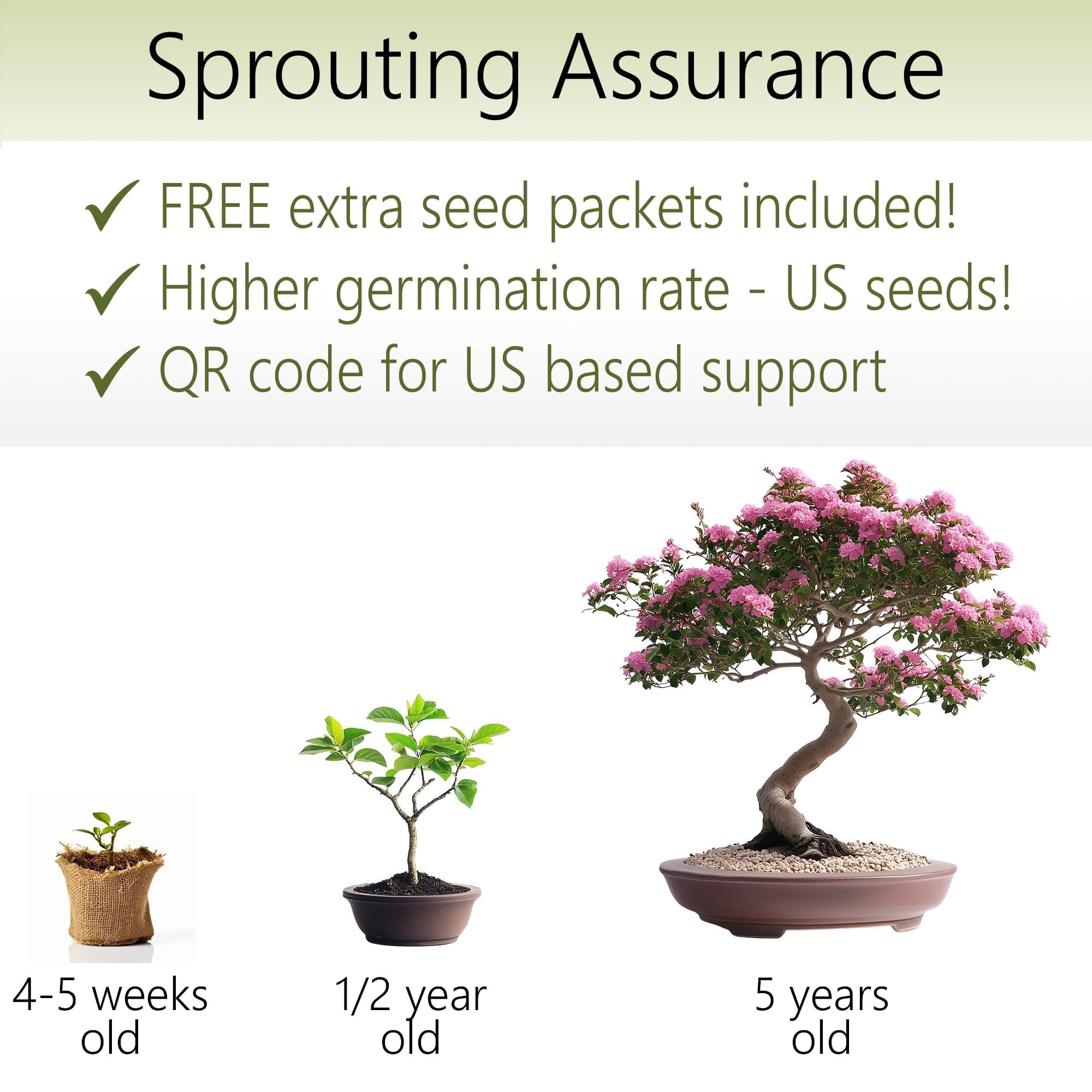 Sprouting Assurance

✓ FREE extra seed packets included!
✓ Higher germination rate - US seeds!
✓ QR code for US based support

4-5 weeks old

1/2 year old

5 years old